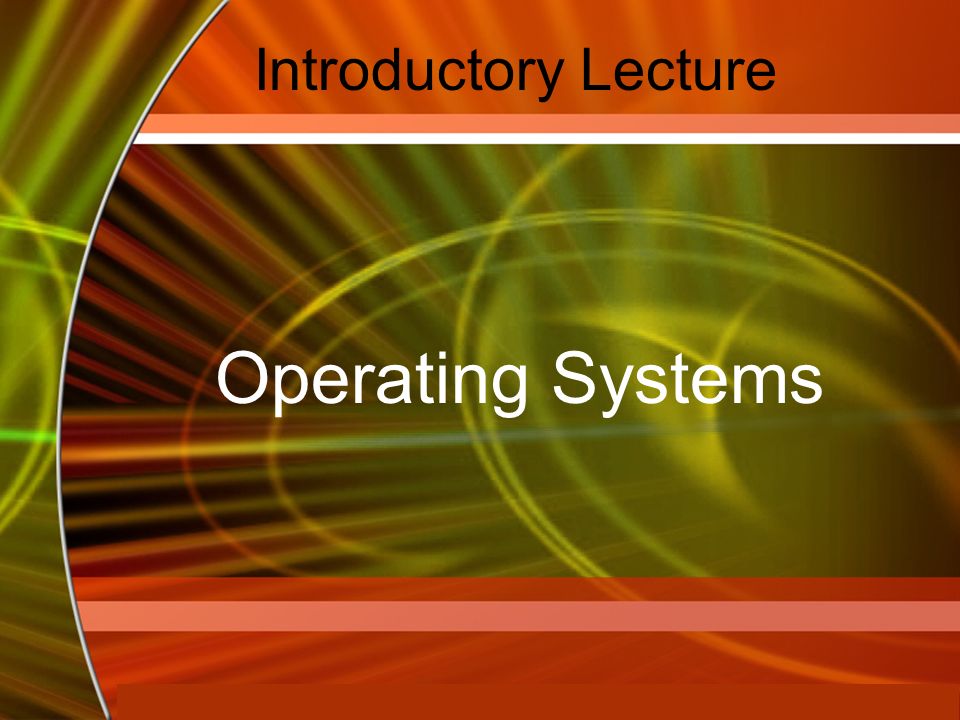 Introductory Lecture

Operating Systems